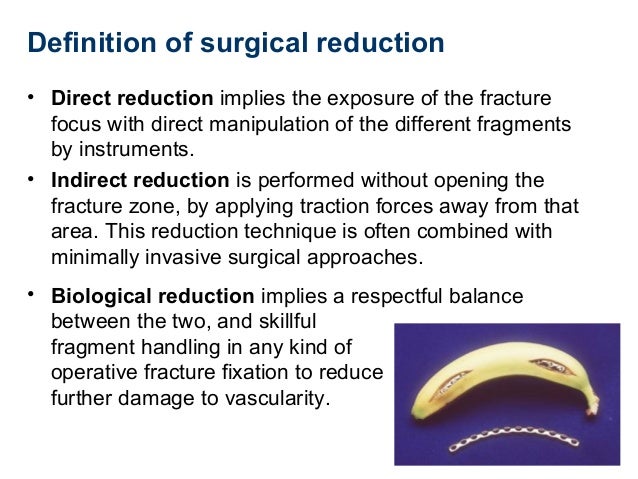 Definition of surgical reduction

• Direct reduction implies the exposure of the fracture focus with direct manipulation of the different fragments by instruments.

• Indirect reduction is performed without opening the fracture zone, by applying traction forces away from that area. This reduction technique is often combined with minimally invasive surgical approaches.

• Biological reduction implies a respectful balance between the two, and skillful fragment handling in any kind of operative fracture fixation to reduce further damage to vascularity.